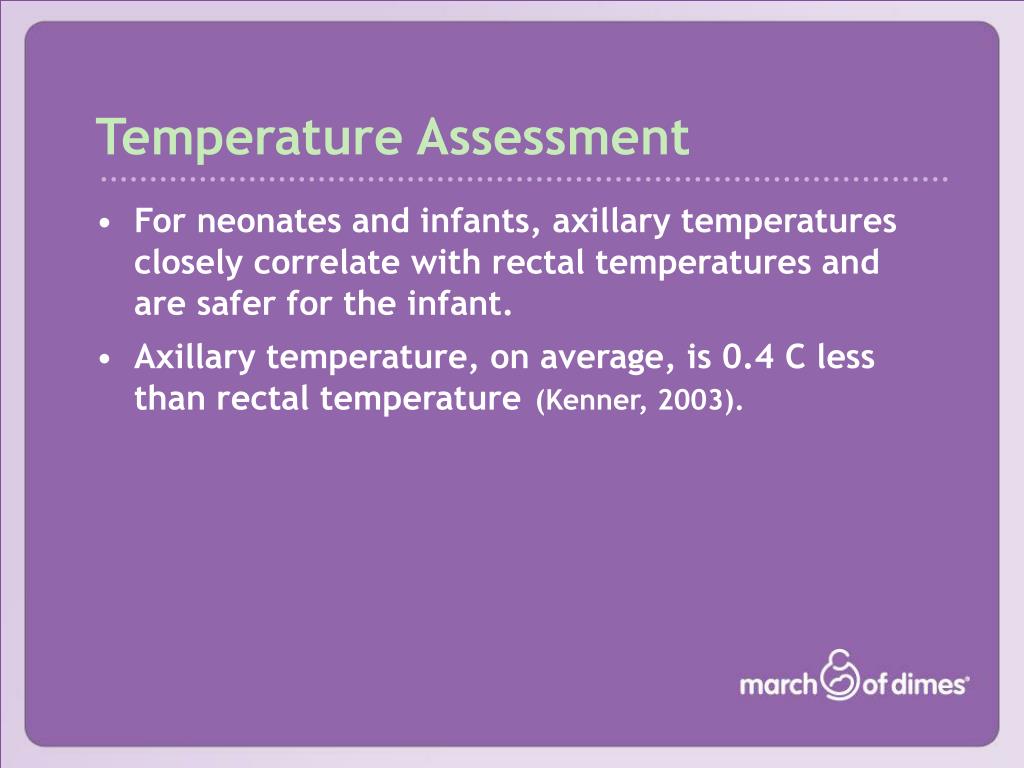 Temperature Assessment

• For neonates and infants, axillary temperatures closely correlate with rectal temperatures and are safer for the infant.

• Axillary temperature, on average, is 0.4 C less than rectal temperature (Kenner, 2003).

march of dimes®